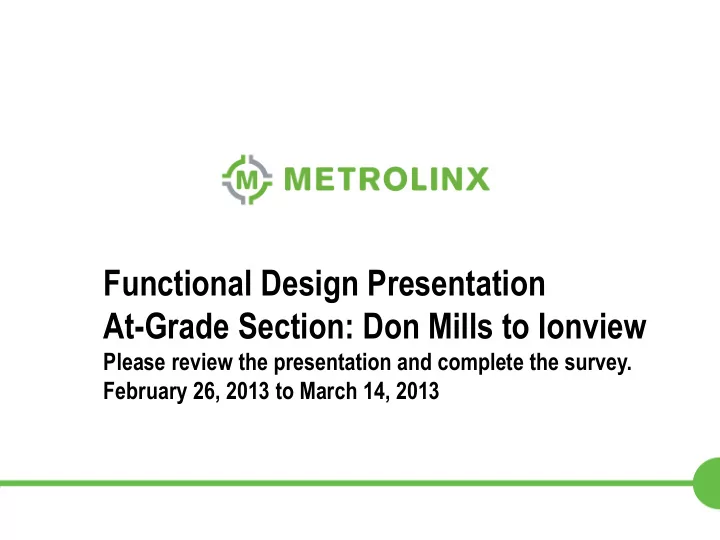 M METROLINX

Functional Design Presentation
At-Grade Section: Don Mills to Ionview

Please review the presentation and complete the survey.
February 26, 2013 to March 14, 2013